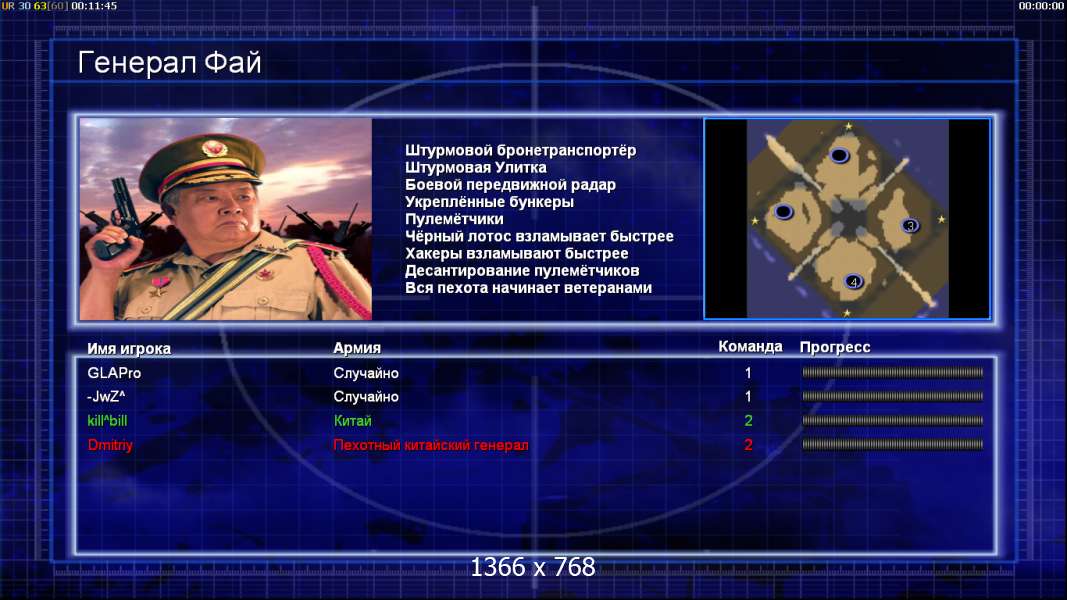 UR 30 63[60] 00:11:45

00:00:00

Генерал Фай

Штурмовой бронетранспортёр
Штурмовая Улитка
Боевой передвижной радар
Укреплённые бункеры
Пулемётчики
Чёрный лотос взламывает быстрее
Хакеры взламывают быстрее
Десантирование пулемётчиков
Вся пехота начинает ветеранами

3
4

| Имя игрока | Армия | Команда | Прогресс |
|---|---|---|---|
| GLAPro | Случайно | 1 | |
| -JwZ^ | Случайно | 1 | |
| kill^bill | Китай | 2 | |
| Dmitriy | Пехотный китайский генерал | 2 | |

1366 x 768